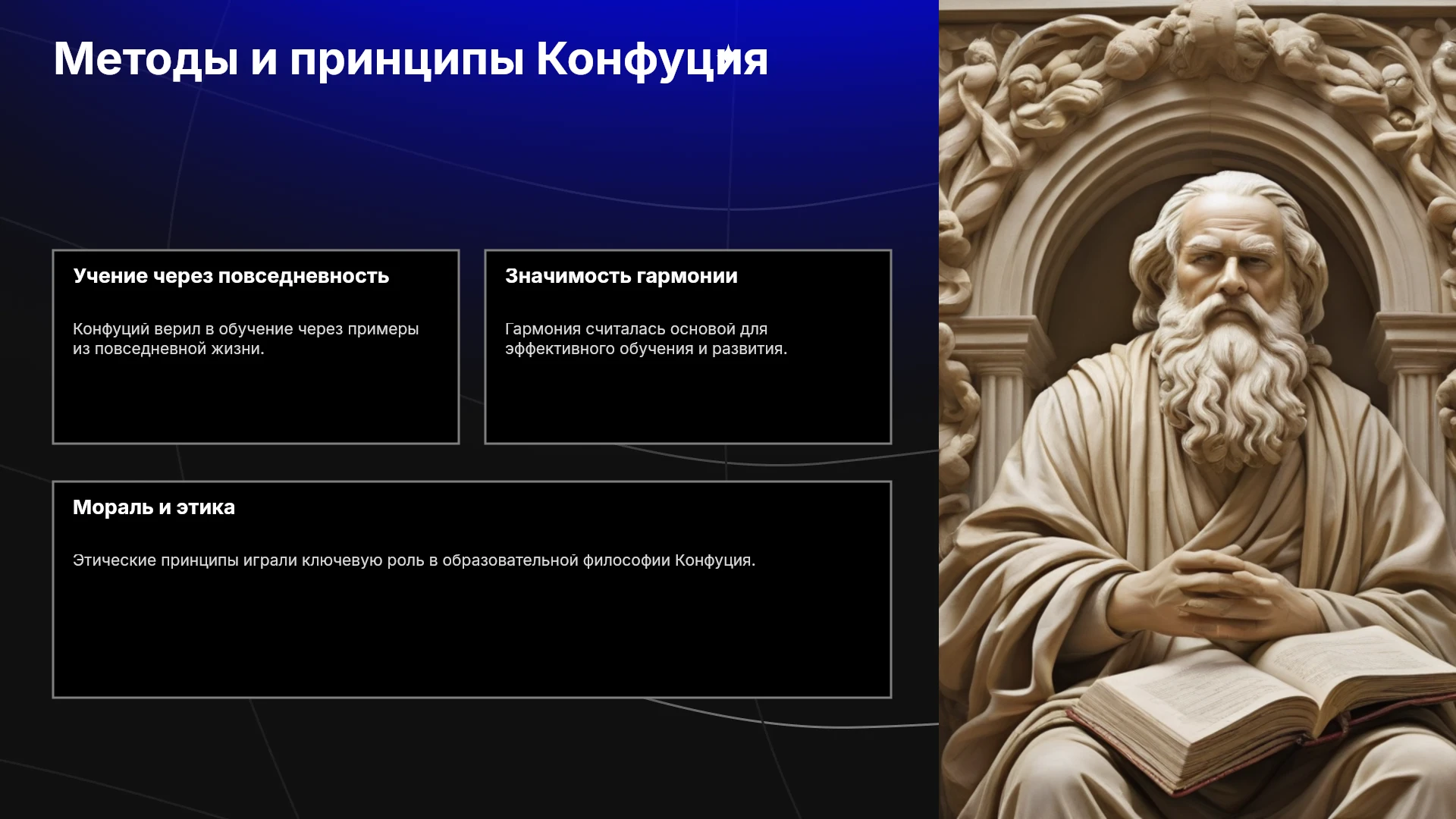 Методы и принципы Конфуция

Учение через повседневность

Конфуций верил в обучение через примеры из повседневной жизни.

Значимость гармонии

Гармония считалась основой для эффективного обучения и развития.

Мораль и этика

Этические принципы играли ключевую роль в образовательной философии Конфуция.